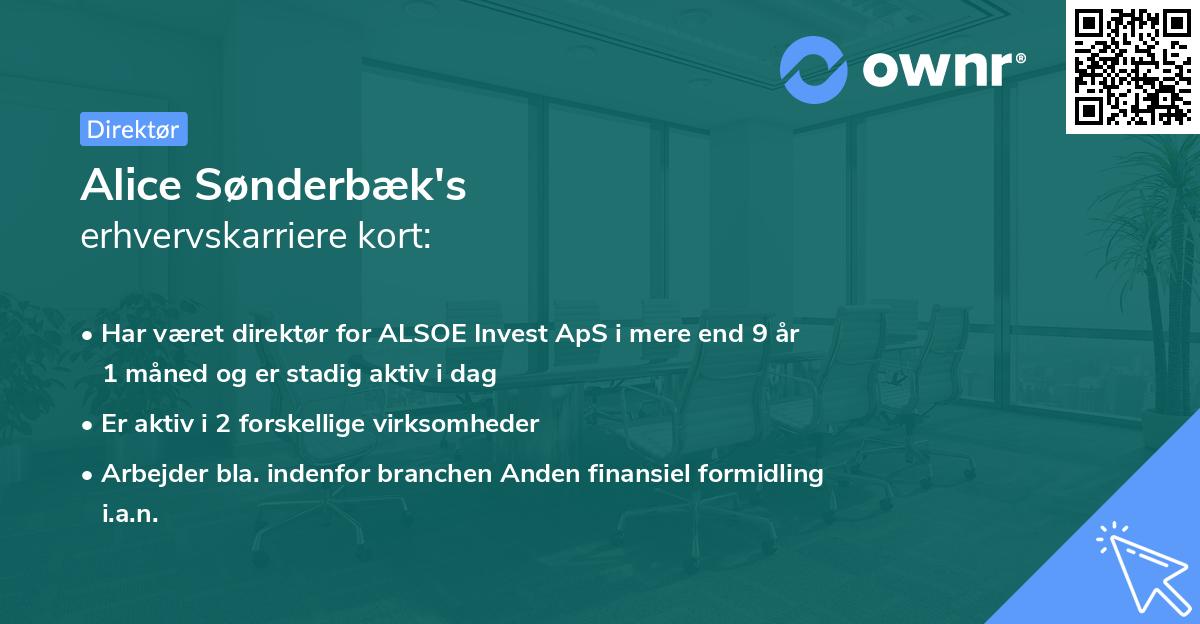 ownr®

Direktør

Alice Sønderbæk's
erhvervskarriere kort:

• Har været direktør for ALSOE Invest ApS i mere end 9 år 1 måned og er stadig aktiv i dag
• Er aktiv i 2 forskellige virksomheder
• Arbejder bla. indenfor branchen Anden finansiel formidling i.a.n.